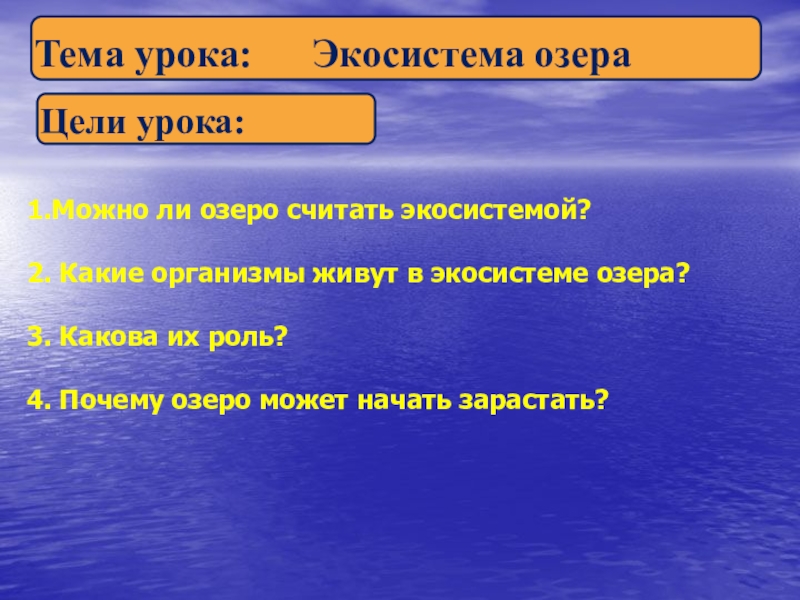 Тема урока:     Экосистема озера

Цели урока:

1.Можно ли озеро считать экосистемой?

2. Какие организмы живут в экосистеме озера?

3. Какова их роль?

4. Почему озеро может начать зарастать?